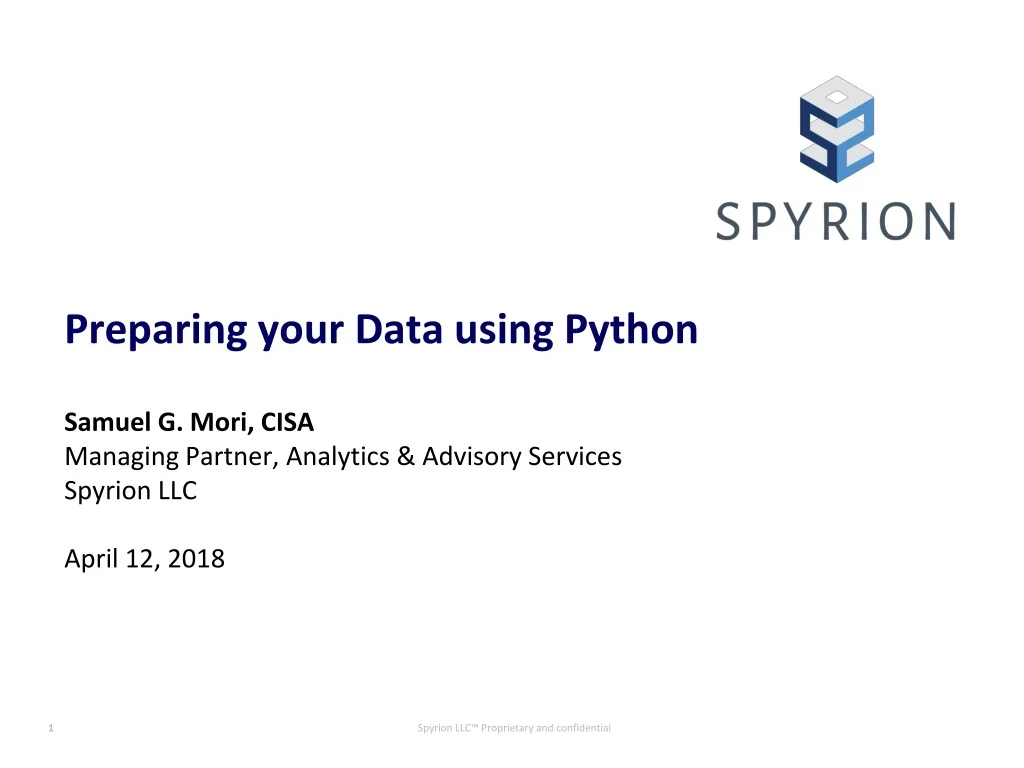 SPYRION

Preparing your Data using Python

Samuel G. Mori, CISA
Managing Partner, Analytics & Advisory Services
Spyrion LLC

April 12, 2018

1

Spyrion LLC™ Proprietary and confidential